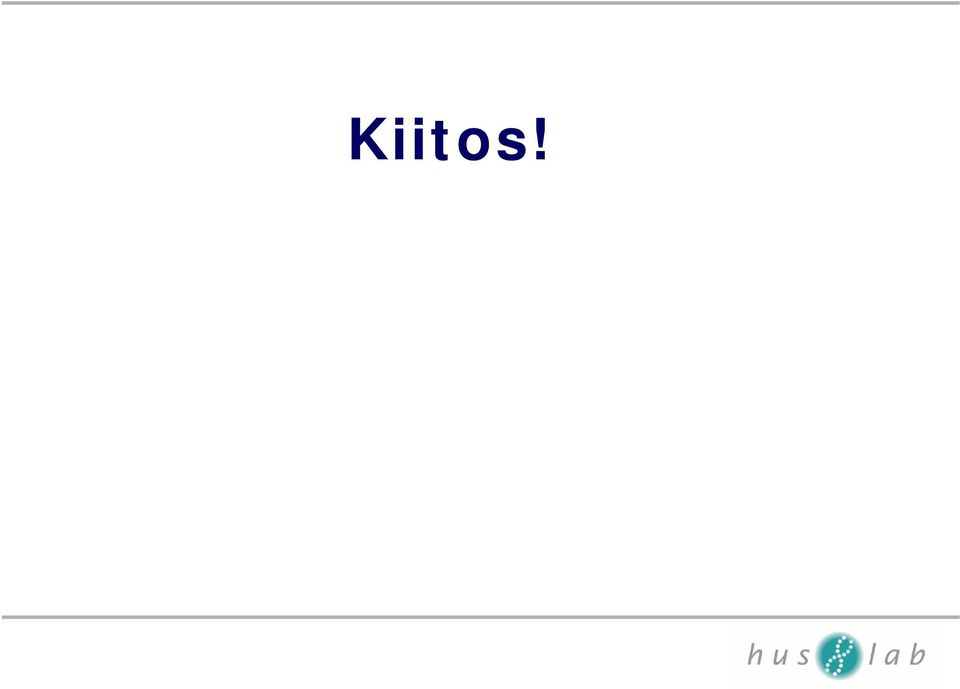 Kiitos!

hus lab